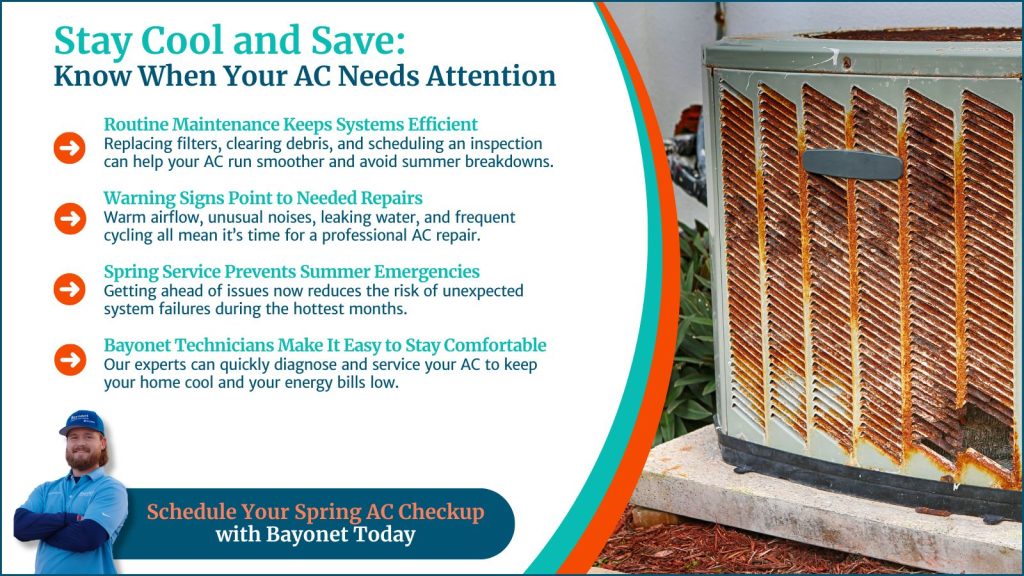 Stay Cool and Save:
Know When Your AC Needs Attention

Routine Maintenance Keeps Systems Efficient
Replacing filters, clearing debris, and scheduling an inspection can help your AC run smoother and avoid summer breakdowns.

Warning Signs Point to Needed Repairs
Warm airflow, unusual noises, leaking water, and frequent cycling all mean it's time for a professional AC repair.

Spring Service Prevents Summer Emergencies
Getting ahead of issues now reduces the risk of unexpected system failures during the hottest months.

Bayonet Technicians Make It Easy to Stay Comfortable
Our experts can quickly diagnose and service your AC to keep your home cool and your energy bills low.

Schedule Your Spring AC Checkup
with Bayonet Today